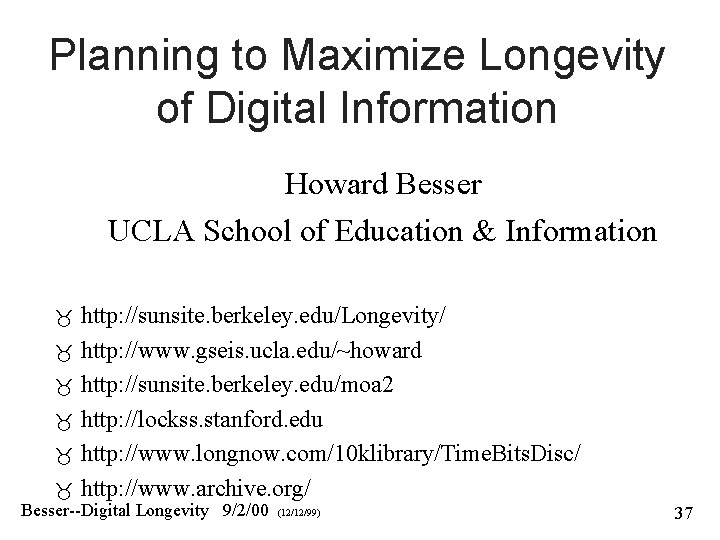 Planning to Maximize Longevity of Digital Information

Howard Besser

UCLA School of Education & Information

http://sunsite.berkeley.edu/Longevity/
http://www.gseis.ucla.edu/~howard
http://sunsite.berkeley.edu/moa2
http://lockss.stanford.edu
http://www.longnow.com/10klibrary/TimeBitsDisc/
http://www.archive.org/

Besser--Digital Longevity 9/2/00 (12/12/99)

37